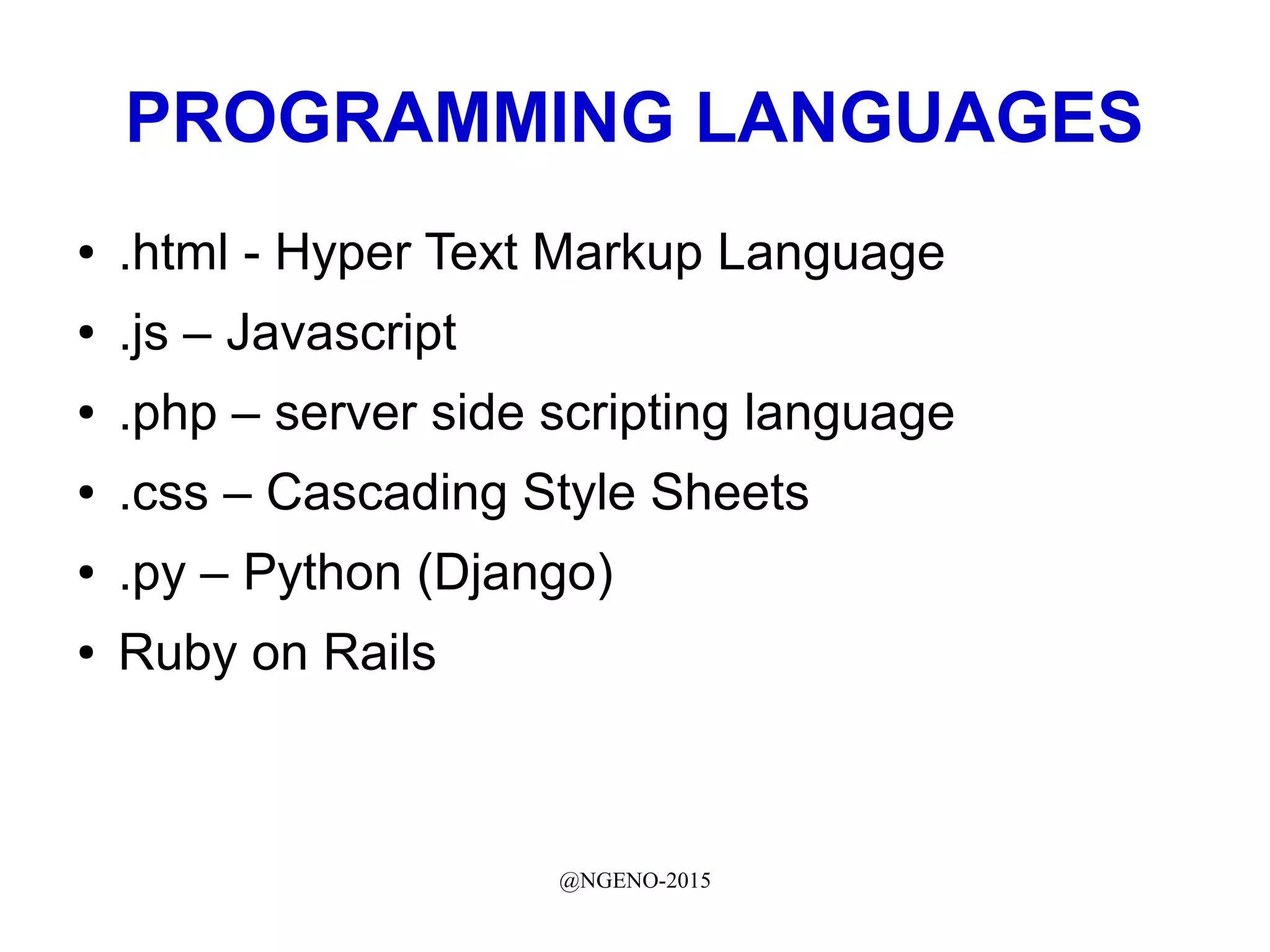 PROGRAMMING LANGUAGES

• .html - Hyper Text Markup Language
• .js – Javascript
• .php – server side scripting language
• .css – Cascading Style Sheets
• .py – Python (Django)
• Ruby on Rails

@NGENO-2015